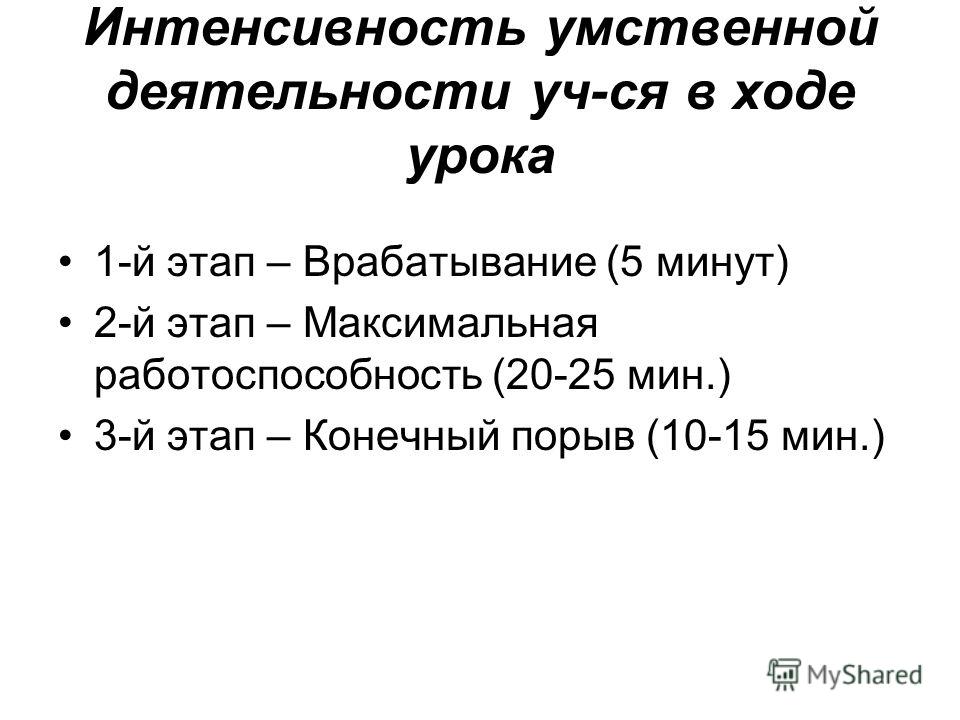 Интенсивность умственной деятельности уч-ся в ходе урока

• 1-й этап – Врабатывание (5 минут)
• 2-й этап – Максимальная работоспособность (20-25 мин.)
• 3-й этап – Конечный порыв (10-15 мин.)

MyShared